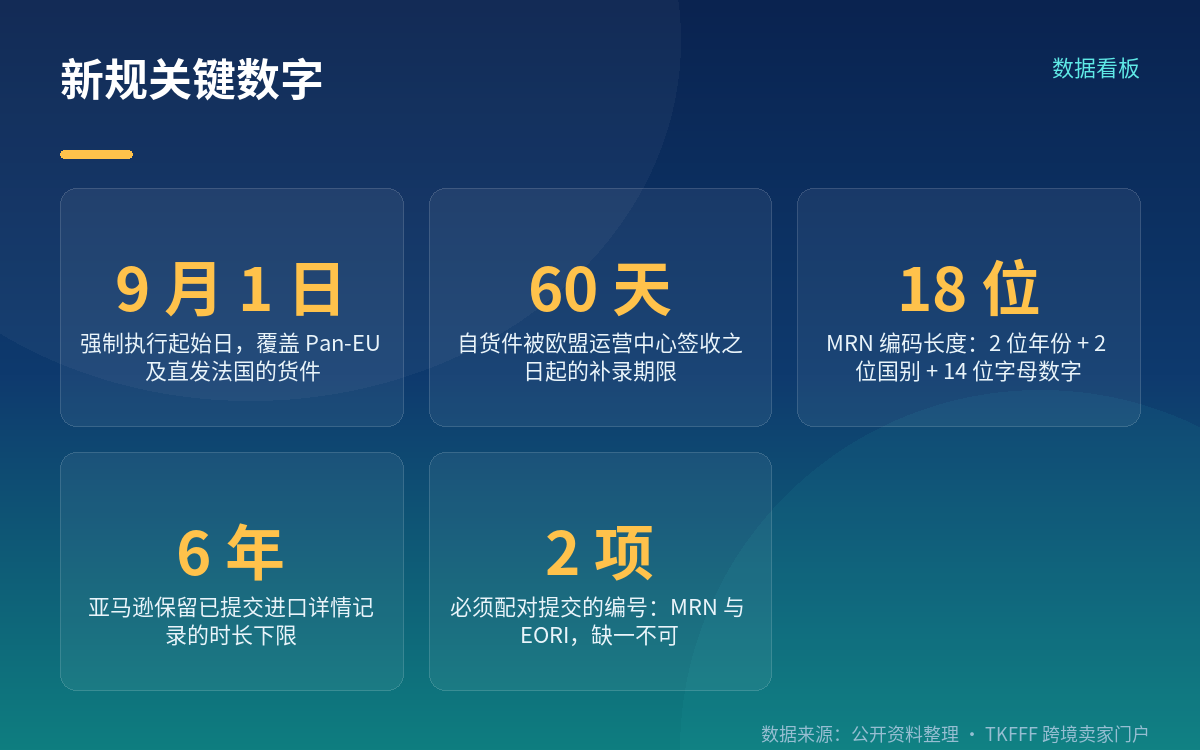 新规关键数字

数据看板

9 月 1 日

强制执行起始日，覆盖 Pan-EU 及直发法国的货件

60 天

自货件被欧盟运营中心签收之日起的补录期限

18 位

MRN 编码长度：2 位年份 + 2 位国别 + 14 位字母数字

6 年

亚马逊保留已提交进口详情记录的时长下限

2 项

必须配对提交的编号：MRN 与 EORI，缺一不可

数据来源：公开资料整理 · TKFFF 跨境卖家门户